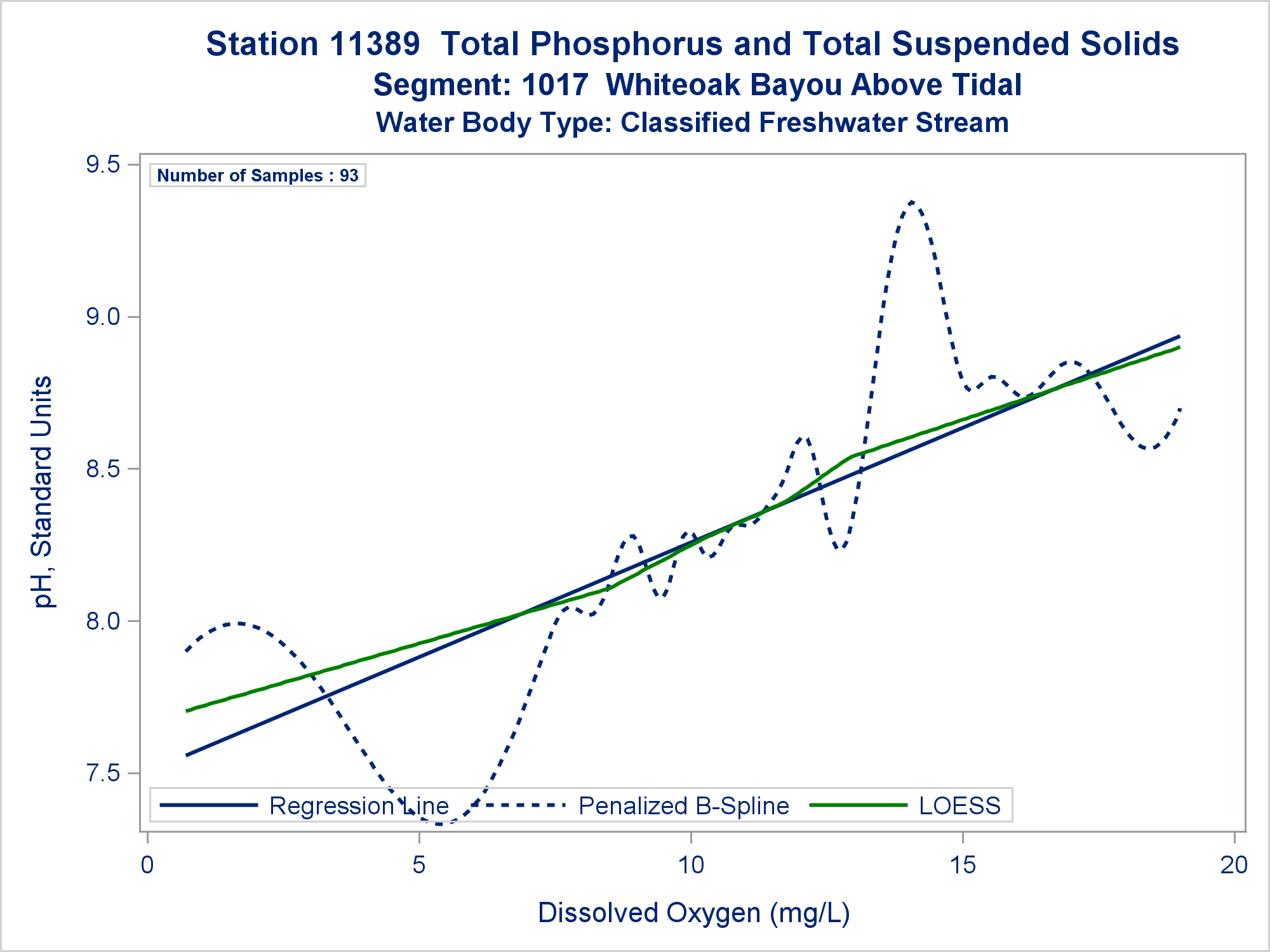 Station 11389 Total Phosphorus and Total Suspended Solids
Segment: 1017 Whiteoak Bayou Above Tidal
Water Body Type: Classified Freshwater Stream

Number of Samples : 93

pH, Standard Units

9.5
9.0
8.5
8.0
7.5

Regression Line
Penalized B-Spline
LOESS

0
5
10
15
20

Dissolved Oxygen (mg/L)